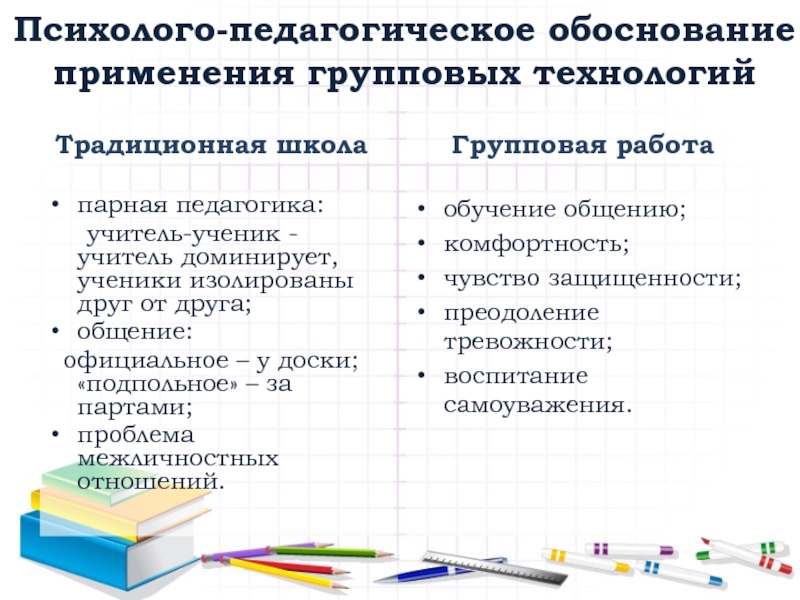 Психолого-педагогическое обоснование применения групповых технологий

Традиционная школа

• парная педагогика:
учитель-ученик - учитель доминирует, ученики изолированы друг от друга;
• общение:
официальное – у доски; «подпольное» – за партами;
• проблема межличностных отношений.

Групповая работа

• обучение общению;
• комфортность;
• чувство защищенности;
• преодоление тревожности;
• воспитание самоуважения.